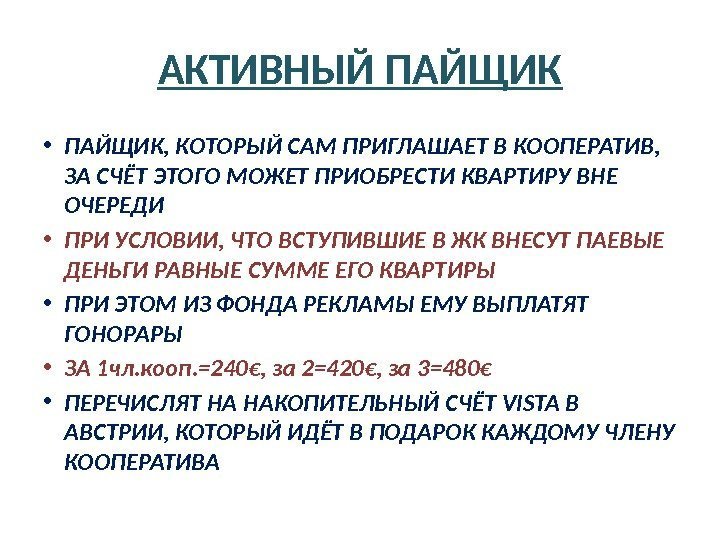 АКТИВНЫЙ ПАЙЩИК

• ПАЙЩИК, КОТОРЫЙ САМ ПРИГЛАШАЕТ В КООПЕРАТИВ, ЗА СЧЁТ ЭТОГО МОЖЕТ ПРИОБРЕСТИ КВАРТИРУ ВНЕ ОЧЕРЕДИ
• ПРИ УСЛОВИИ, ЧТО ВСТУПИВШИЕ В ЖК ВНЕСУТ ПАЕВЫЕ ДЕНЬГИ РАВНЫЕ СУММЕ ЕГО КВАРТИРЫ
• ПРИ ЭТОМ ИЗ ФОНДА РЕКЛАМЫ ЕМУ ВЫПЛАТЯТ ГОНОРАРЫ
• ЗА 1чл.кооп.=240€, за 2=420€, за 3=480€
• ПЕРЕЧИСЛЯТ НА НАКОПИТЕЛЬНЫЙ СЧЁТ VISTA В АВСТРИИ, КОТОРЫЙ ИДЁТ В ПОДАРОК КАЖДОМУ ЧЛЕНУ КООПЕРАТИВА